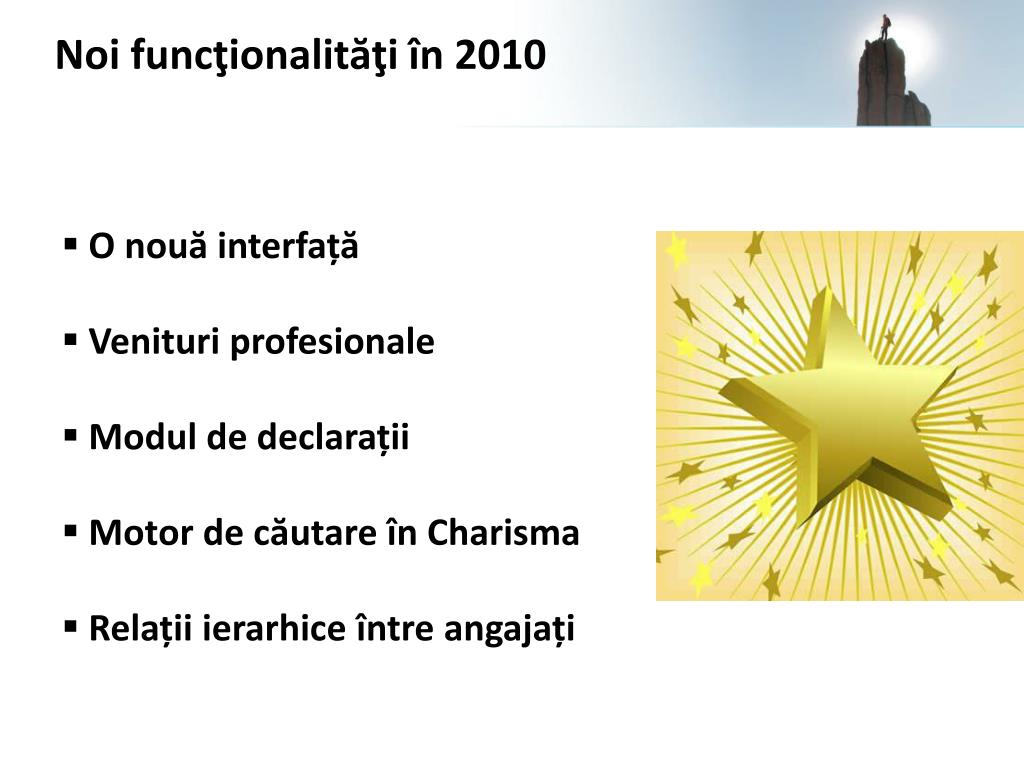 Noi funcţionalităţi în 2010

▪ O nouă interfață

▪ Venituri profesionale

▪ Modul de declarații

▪ Motor de căutare în Charisma

▪ Relații ierarhice între angajați